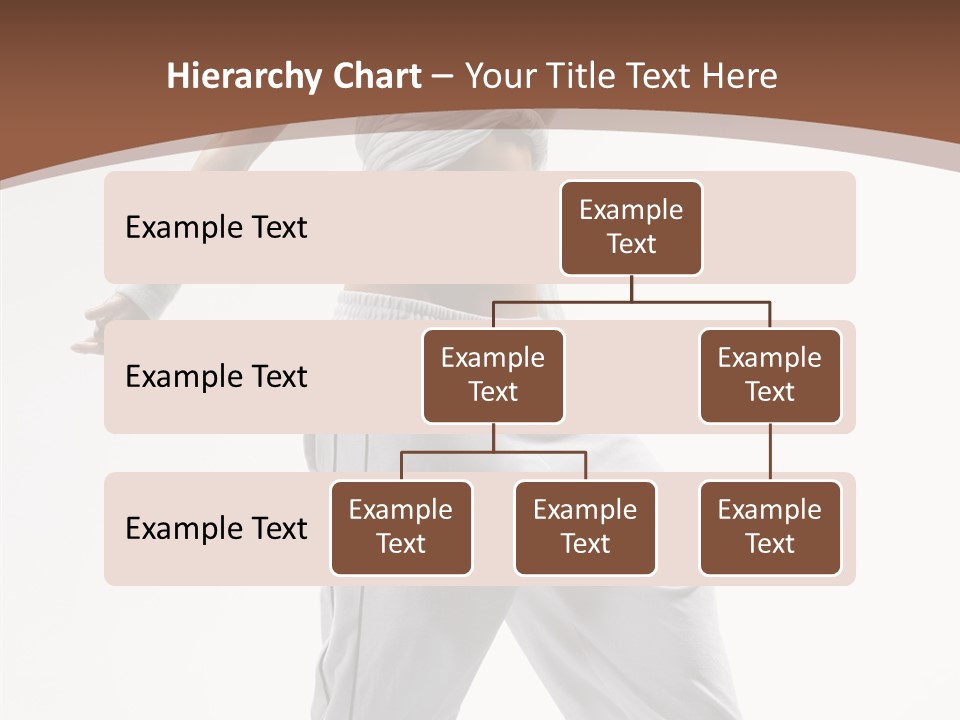 Hierarchy Chart – Your Title Text Here

Example Text

Example Text

Example Text

Example Text

Example Text

Example Text

Example Text

Example Text

Example Text